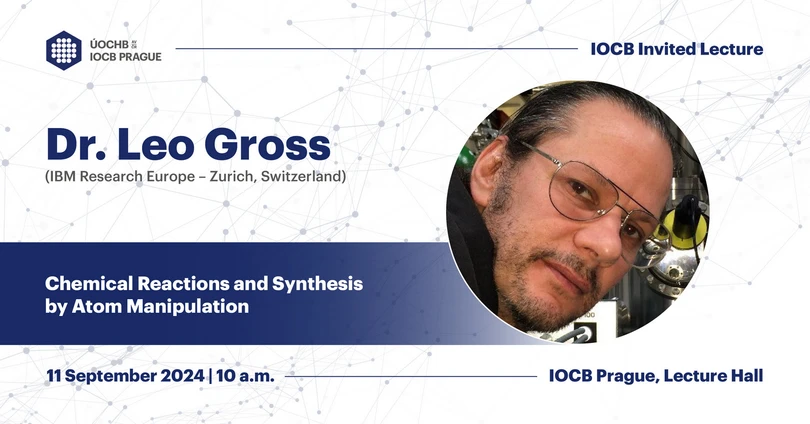 ÚOCHB
IOCB PRAGUE

IOCB Invited Lecture

Dr. Leo Gross

(IBM Research Europe – Zurich, Switzerland)

Chemical Reactions and Synthesis by Atom Manipulation

11 September 2024 | 10 a.m.

IOCB Prague, Lecture Hall